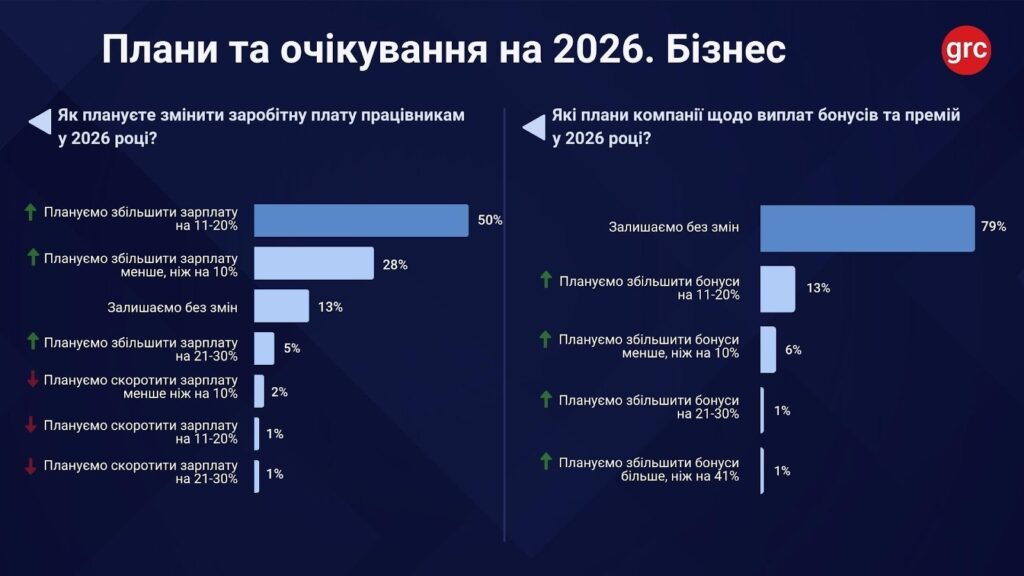 Плани та очікування на 2026. Бізнес

grc

Як плануєте змінити заробітну плату працівникам у 2026 році?

Плануємо збільшити зарплату на 11-20% 50%
Плануємо збільшити зарплату менше, ніж на 10% 28%
Залишаємо без змін 13%
Плануємо збільшити зарплату на 21-30% 5%
Плануємо скоротити зарплату менше ніж на 10% 2%
Плануємо скоротити зарплату на 11-20% 1%
Плануємо скоротити зарплату на 21-30% 1%

Які плани компанії щодо виплат бонусів та премій у 2026 році?

Залишаємо без змін 79%
Плануємо збільшити бонуси на 11-20% 13%
Плануємо збільшити бонуси менше, ніж на 10% 6%
Плануємо збільшити бонуси на 21-30% 1%
Плануємо збільшити бонуси більше, ніж на 41% 1%